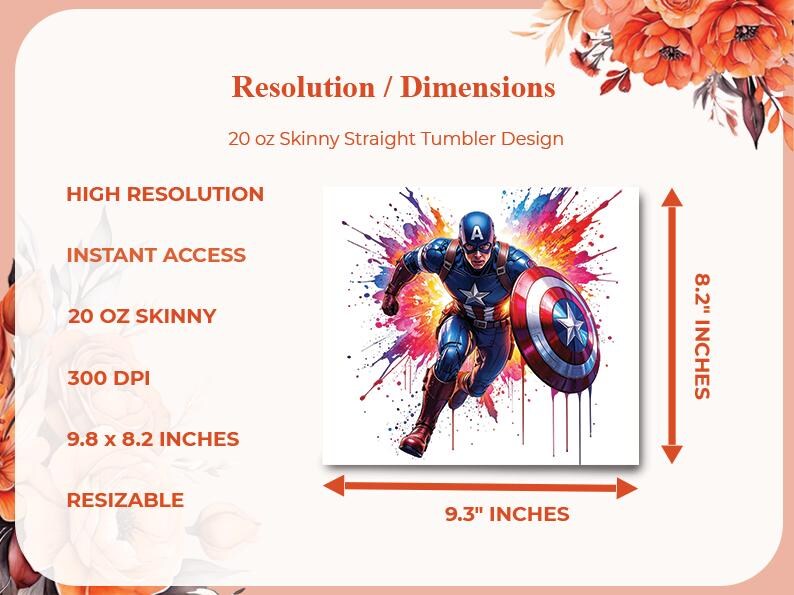 Resolution / Dimensions

20 oz Skinny Straight Tumbler Design

HIGH RESOLUTION

INSTANT ACCESS

20 OZ SKINNY

300 DPI

9.8 x 8.2 INCHES

RESIZABLE

A

8.2" INCHES

9.3" INCHES